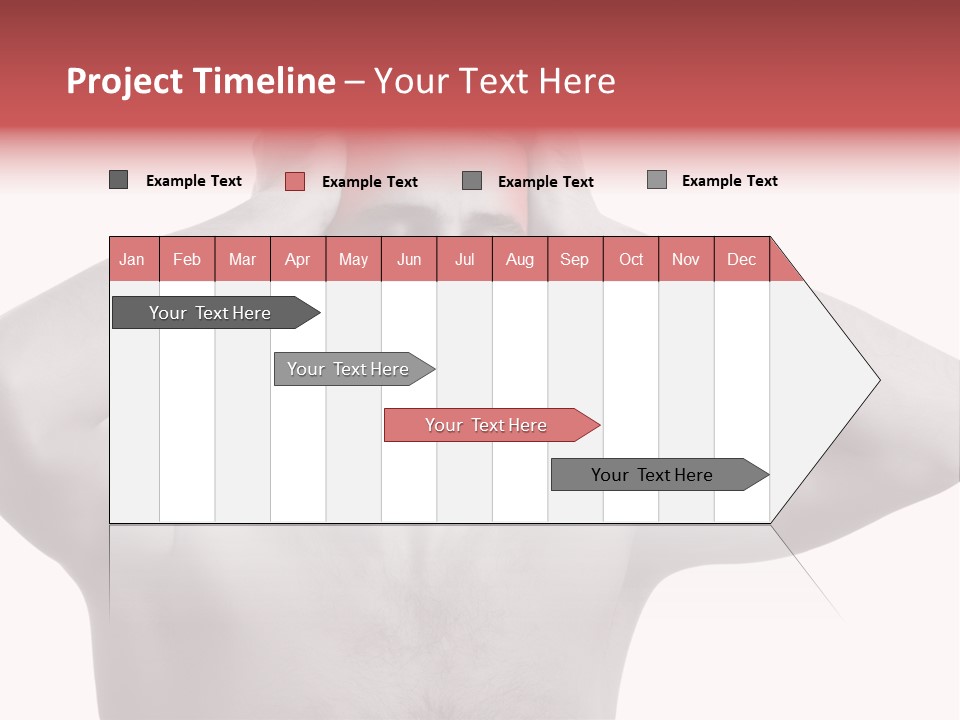 Project Timeline – Your Text Here

Example Text Example Text Example Text Example Text

| Jan | Feb | Mar | Apr | May | Jun | Jul | Aug | Sep | Oct | Nov | Dec |
|---|---|---|---|---|---|---|---|---|---|---|---|

Your Text Here

Your Text Here

Your Text Here

Your Text Here